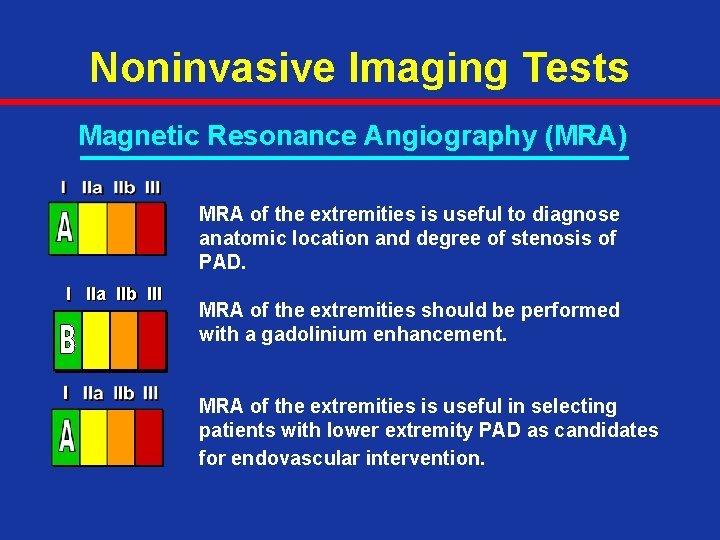 Noninvasive Imaging Tests

Magnetic Resonance Angiography (MRA)

I IIa IIb III

A

MRA of the extremities is useful to diagnose anatomic location and degree of stenosis of PAD.

I IIa IIb III

B

MRA of the extremities should be performed with a gadolinium enhancement.

I IIa IIb III

A

MRA of the extremities is useful in selecting patients with lower extremity PAD as candidates for endovascular intervention.